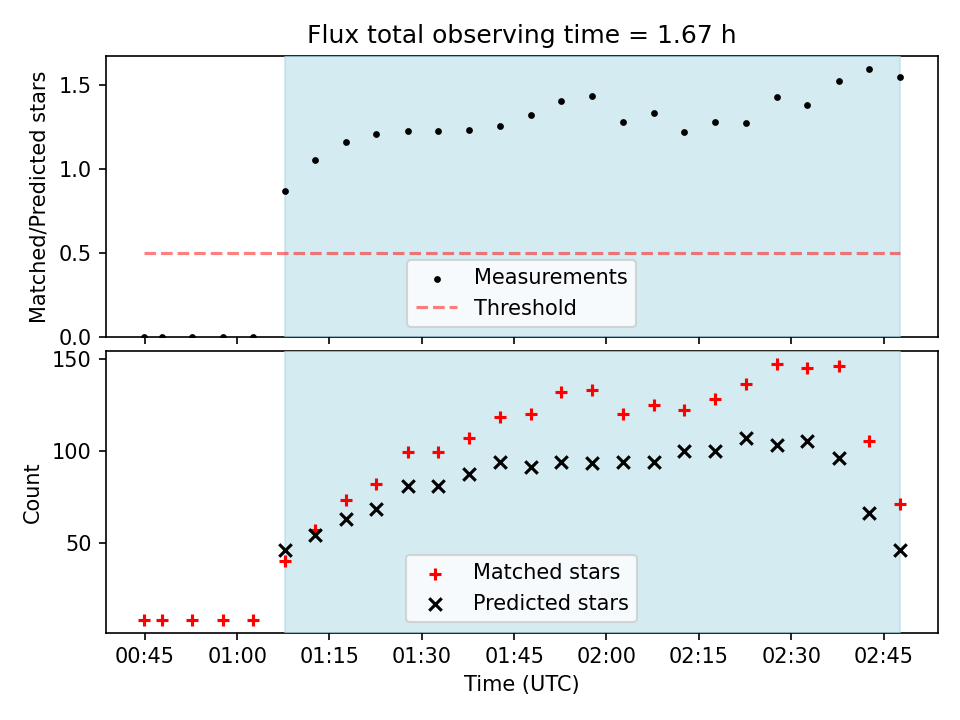 Flux total observing time = 1.67 h

Matched/Predicted stars

1.5
1.0
0.5
0.0

Measurements
Threshold

Count

150
100
50

Matched stars
Predicted stars

00:45 01:00 01:15 01:30 01:45 02:00 02:15 02:30 02:45

Time (UTC)